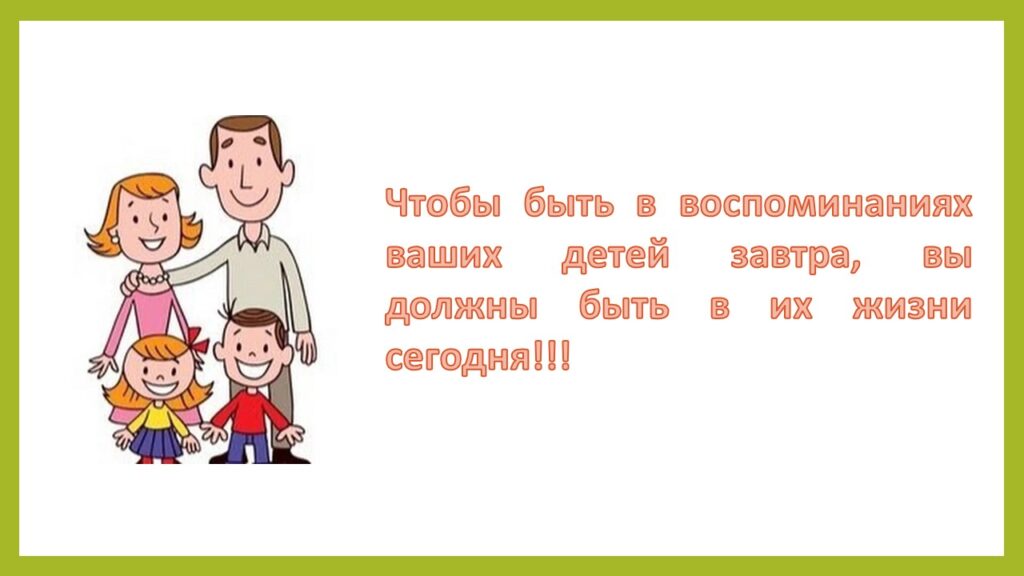 Чтобы быть в воспоминаниях ваших детей завтра, вы должны быть в их жизни сегодня!!!